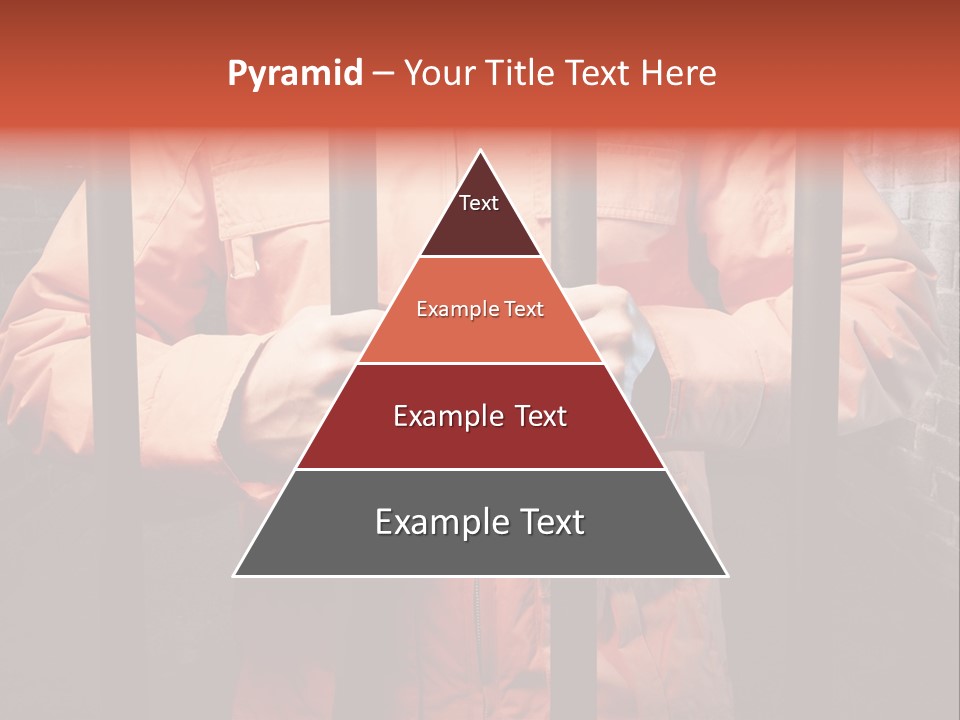 Pyramid – Your Title Text Here

Text

Example Text

Example Text

Example Text